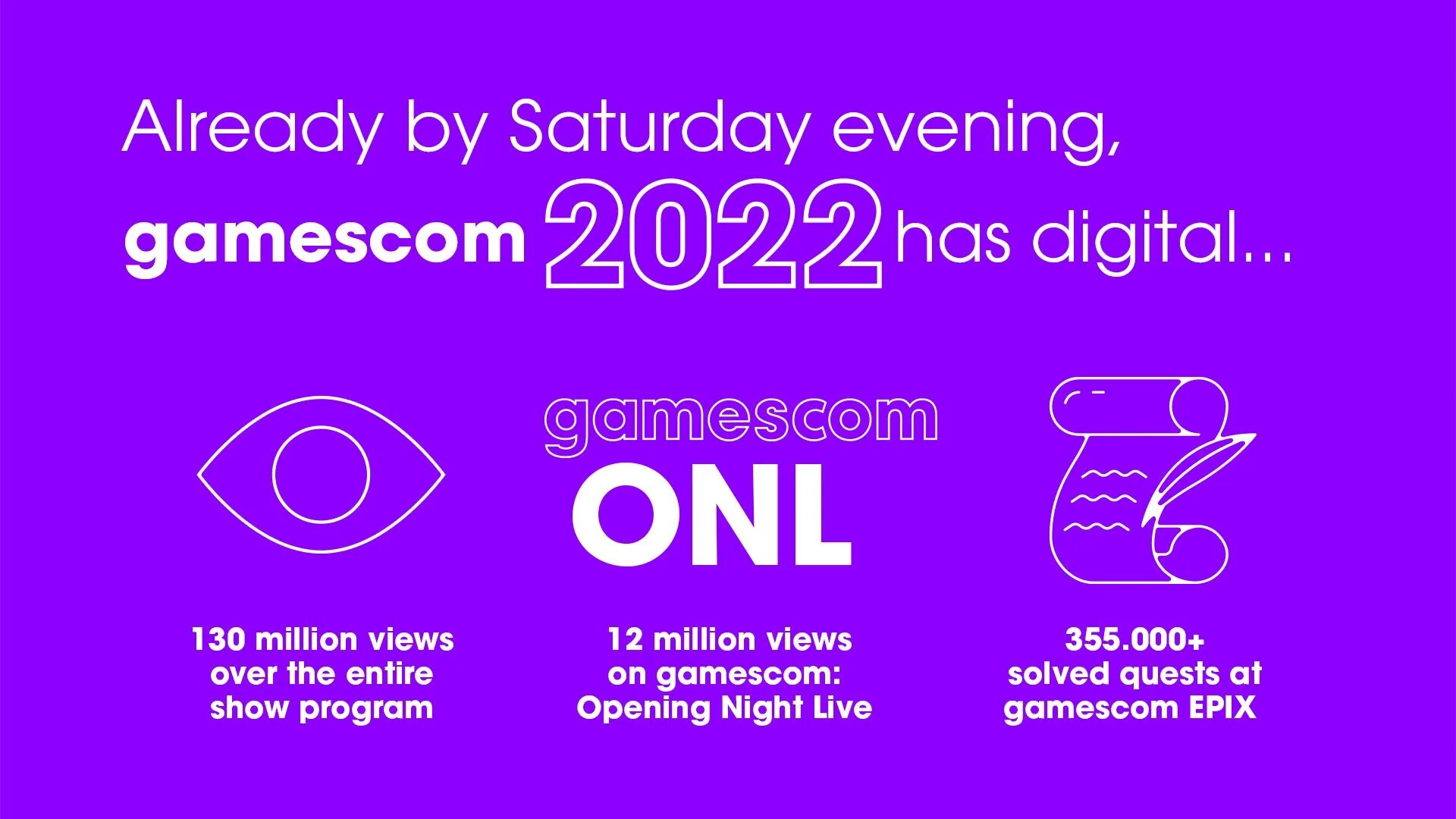 Already by Saturday evening, gamescom 2022 has digital...

gamescom ONL

130 million views over the entire show program

12 million views on gamescom: Opening Night Live

355.000+ solved quests at gamescom EPIX